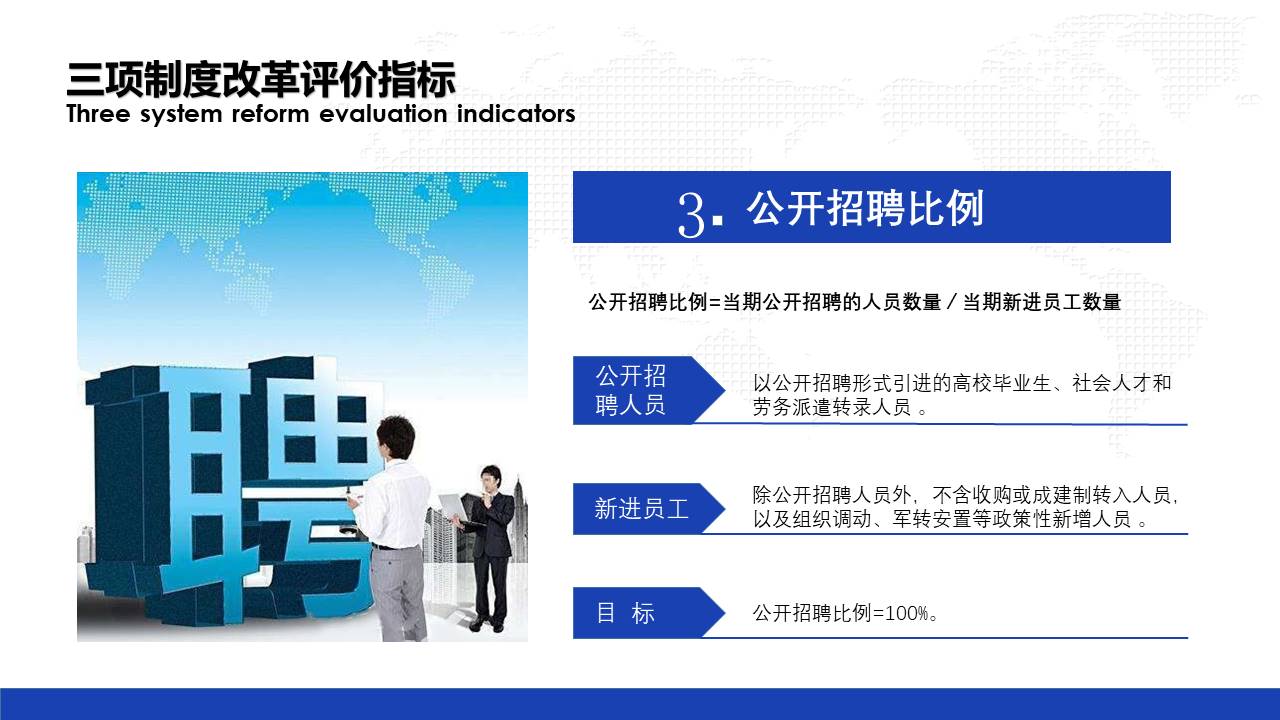 三项制度改革评价指标
Three system reform evaluation indicators

聘

3. 公开招聘比例

公开招聘比例=当期公开招聘的人员数量／当期新进员工数量

公开招聘人员

以公开招聘形式引进的高校毕业生、社会人才和劳务派遣转录人员 。

新进员工

除公开招聘人员外，不含收购或成建制转入人员，以及组织调动、军转安置等政策性新增人员 。

目 标

公开招聘比例=100%。